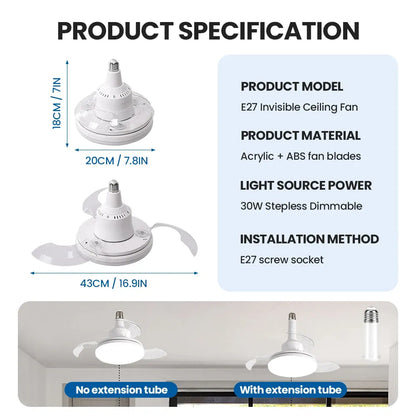 PRODUCT SPECIFICATION

18CM / 7IN

20CM / 7.8IN

43CM / 16.9IN

PRODUCT MODEL
E27 Invisible Ceiling Fan

PRODUCT MATERIAL
Acrylic + ABS fan blades

LIGHT SOURCE POWER
30W Stepless Dimmable

INSTALLATION METHOD
E27 screw socket

No extension tube

With extension tube